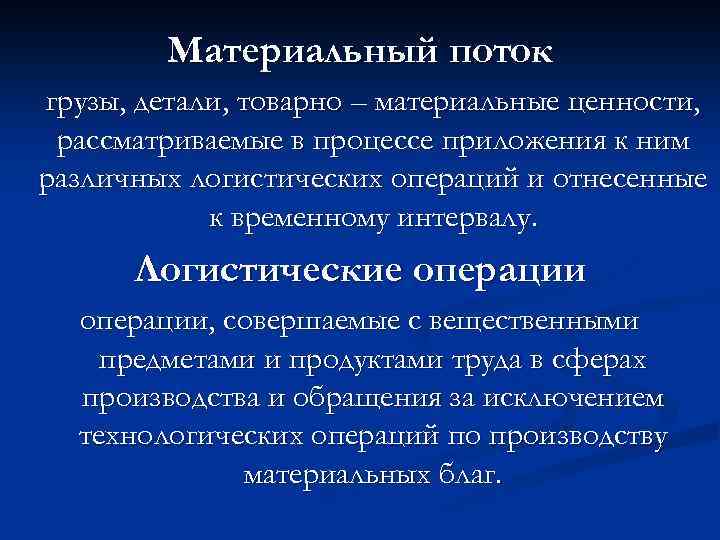 Материальный поток

грузы, детали, товарно – материальные ценности, рассматриваемые в процессе приложения к ним различных логистических операций и отнесенные к временному интервалу.

Логистические операции

операции, совершаемые с вещественными предметами и продуктами труда в сферах производства и обращения за исключением технологических операций по производству материальных благ.